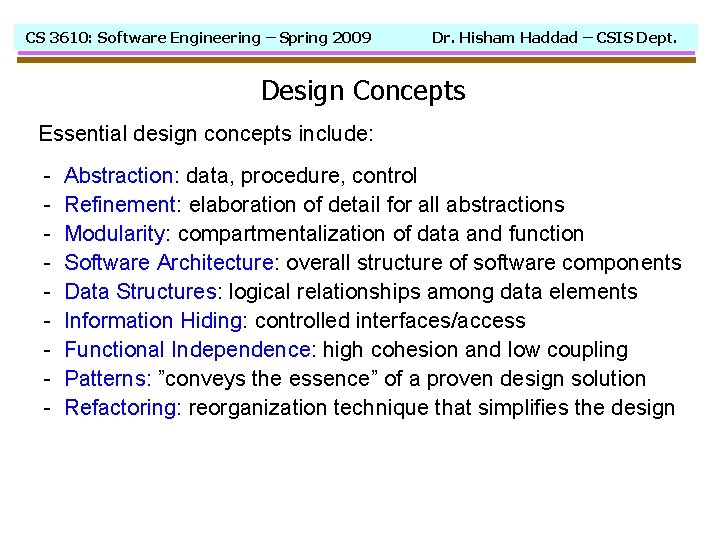 CS 3610: Software Engineering – Spring 2009 Dr. Hisham Haddad – CSIS Dept.

Design Concepts

Essential design concepts include:

- Abstraction: data, procedure, control
- Refinement: elaboration of detail for all abstractions
- Modularity: compartmentalization of data and function
- Software Architecture: overall structure of software components
- Data Structures: logical relationships among data elements
- Information Hiding: controlled interfaces/access
- Functional Independence: high cohesion and low coupling
- Patterns: ”conveys the essence” of a proven design solution
- Refactoring: reorganization technique that simplifies the design